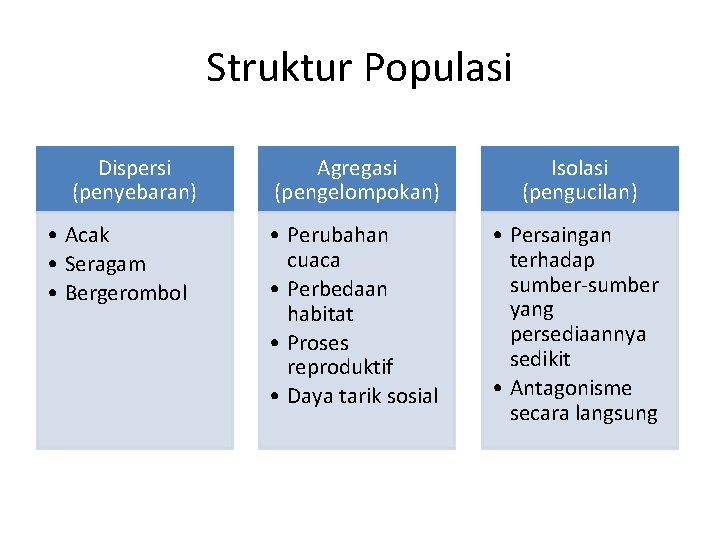 Struktur Populasi

Dispersi (penyebaran)

• Acak
• Seragam
• Bergerombol

Agregasi (pengelompokan)

• Perubahan cuaca
• Perbedaan habitat
• Proses reproduktif
• Daya tarik sosial

Isolasi (pengucilan)

• Persaingan terhadap sumber-sumber yang persediaannya sedikit
• Antagonisme secara langsung